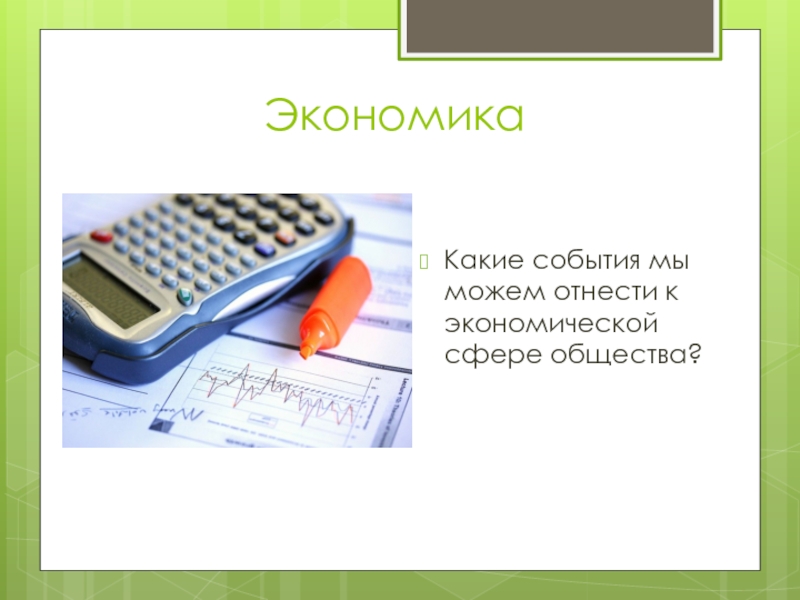 Экономика

Какие события мы можем отнести к экономической сфере общества?